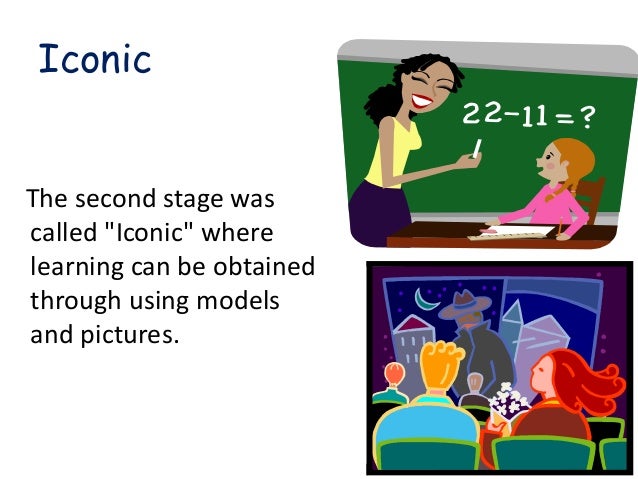 Iconic

The second stage was called "Iconic" where learning can be obtained through using models and pictures.

$22-11=?$